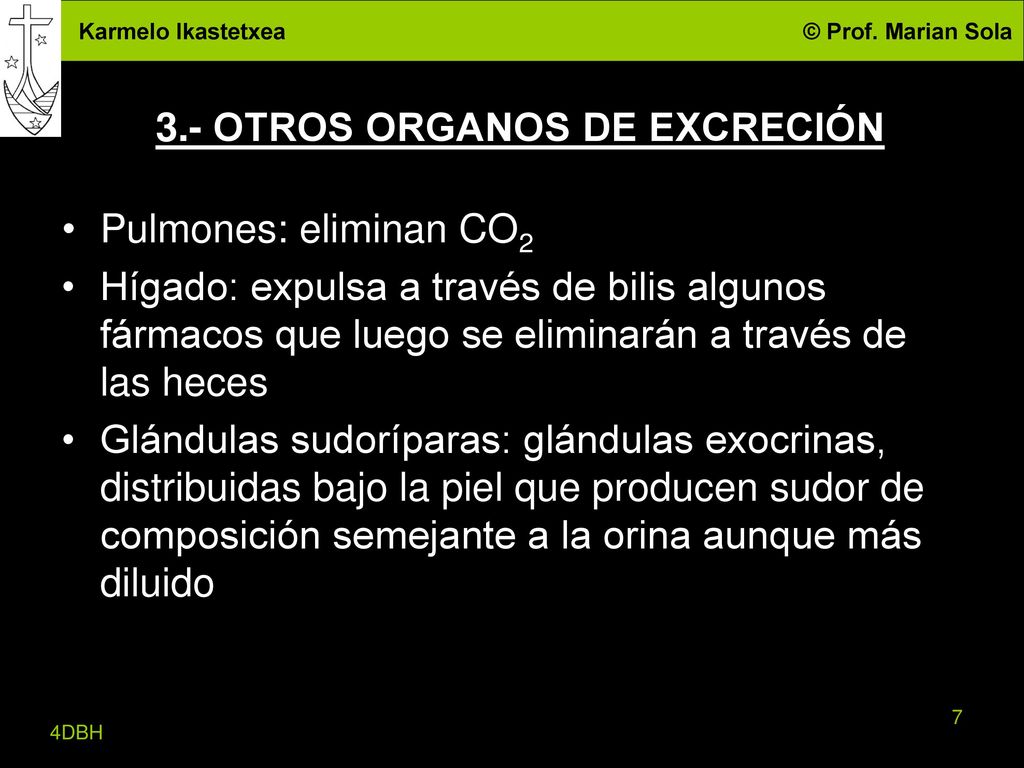 Karmelo Ikastetxea

© Prof. Marian Sola

3.- OTROS ORGANOS DE EXCRECIÓN

• Pulmones: eliminan $CO_2$
• Hígado: expulsa a través de bilis algunos fármacos que luego se eliminarán a través de las heces
• Glándulas sudoríparas: glándulas exocrinas, distribuidas bajo la piel que producen sudor de composición semejante a la orina aunque más diluido

4DBH

7